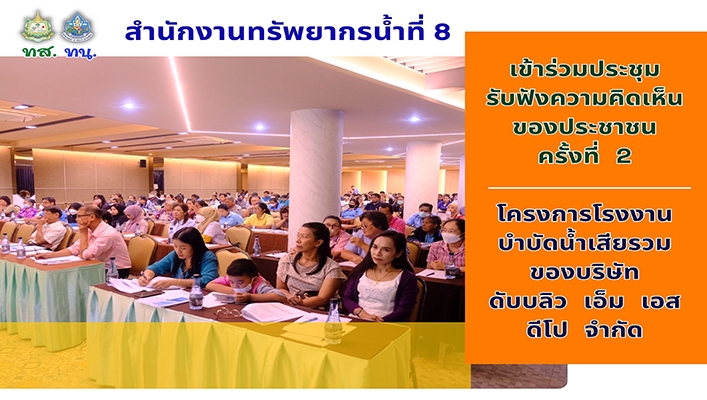 ทส. ทน.

สำนักงานทรัพยากรน้ำที่ 8

เข้าร่วมประชุม
รับฟังความคิดเห็น
ของประชาชน
ครั้งที่ 2

โครงการโรงงาน
บำบัดน้ำเสียรวม
ของบริษัท
ดับบลิว เอ็ม เอส
ดีโป จำกัด